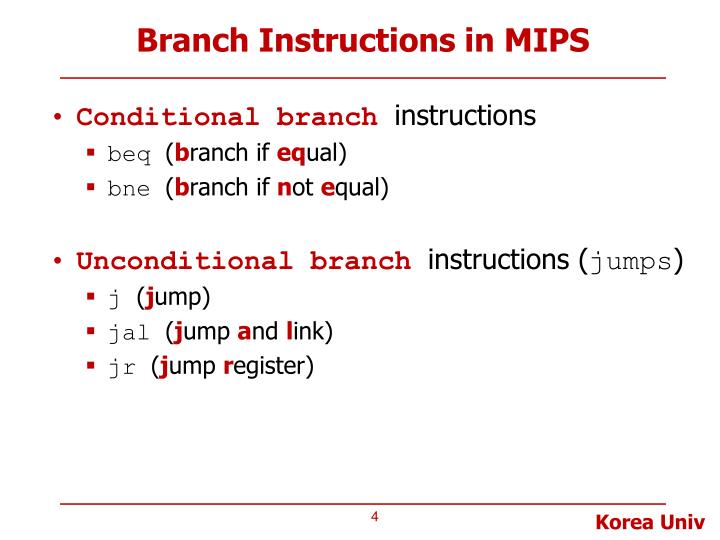 Branch Instructions in MIPS

• Conditional branch instructions
  ▪ beq (branch if equal)
  ▪ bne (branch if not equal)

• Unconditional branch instructions (jumps)
  ▪ j (jump)
  ▪ jal (jump and link)
  ▪ jr (jump register)

4

Korea Univ